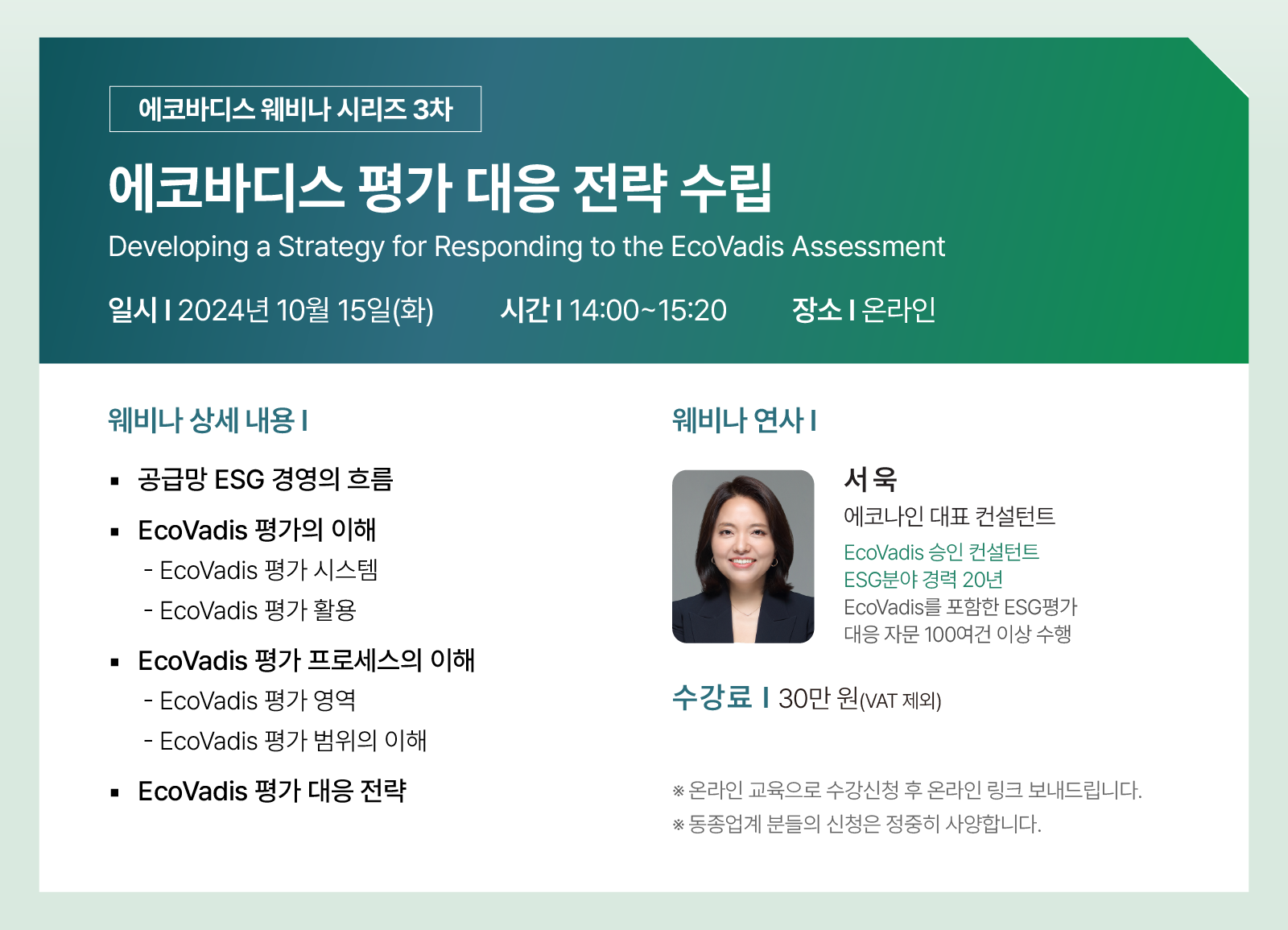 에코바디스 웨비나 시리즈 3차

에코바디스 평가 대응 전략 수립

Developing a Strategy for Responding to the EcoVadis Assessment

일시 I 2024년 10월 15일(화)　시간 I 14:00~15:20　장소 I 온라인

웨비나 상세 내용 I

▪ 공급망 ESG 경영의 흐름

▪ EcoVadis 평가의 이해
- EcoVadis 평가 시스템
- EcoVadis 평가 활용

▪ EcoVadis 평가 프로세스의 이해
- EcoVadis 평가 영역
- EcoVadis 평가 범위의 이해

▪ EcoVadis 평가 대응 전략

웨비나 연사 I

서 욱
에코나인 대표 컨설턴트
EcoVadis 승인 컨설턴트
ESG분야 경력 20년
EcoVadis를 포함한 ESG평가 대응 자문 100여건 이상 수행

수강료 I 30만 원(VAT 제외)

※ 온라인 교육으로 수강신청 후 온라인 링크 보내드립니다.
※ 동종업계 분들의 신청은 정중히 사양합니다.